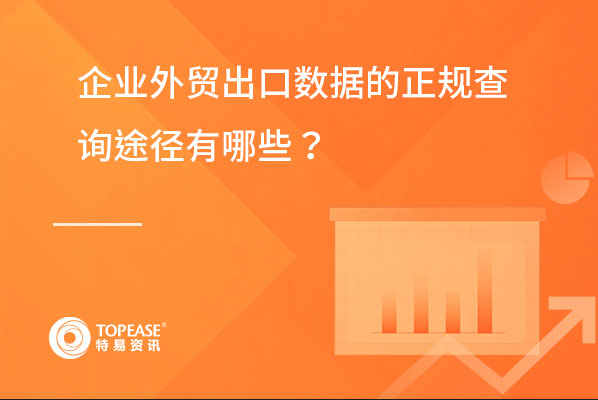 企业外贸出口数据的正规查询途径有哪些？

TOPEASE®
特易资讯